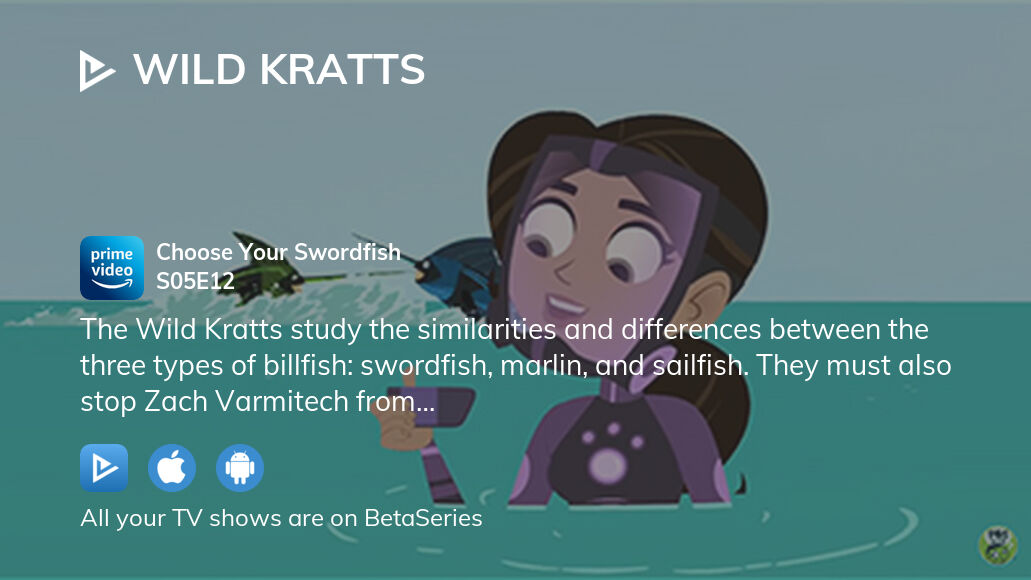 WILD KRATTS

prime video

Choose Your Swordfish
S05E12

The Wild Kratts study the similarities and differences between the three types of billfish: swordfish, marlin, and sailfish. They must also stop Zach Varmitech from...

All your TV shows are on BetaSeries